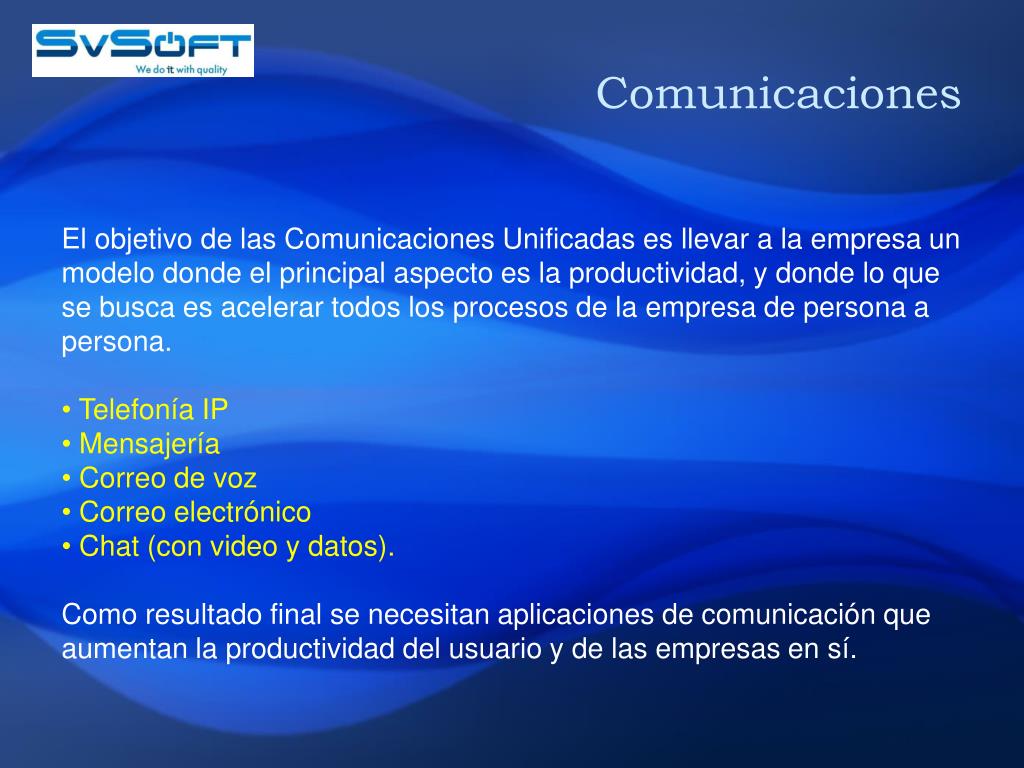 SvSoft
We do it with quality

Comunicaciones

El objetivo de las Comunicaciones Unificadas es llevar a la empresa un modelo donde el principal aspecto es la productividad, y donde lo que se busca es acelerar todos los procesos de la empresa de persona a persona.

• Telefonía IP
• Mensajería
• Correo de voz
• Correo electrónico
• Chat (con video y datos).

Como resultado final se necesitan aplicaciones de comunicación que aumentan la productividad del usuario y de las empresas en sí.